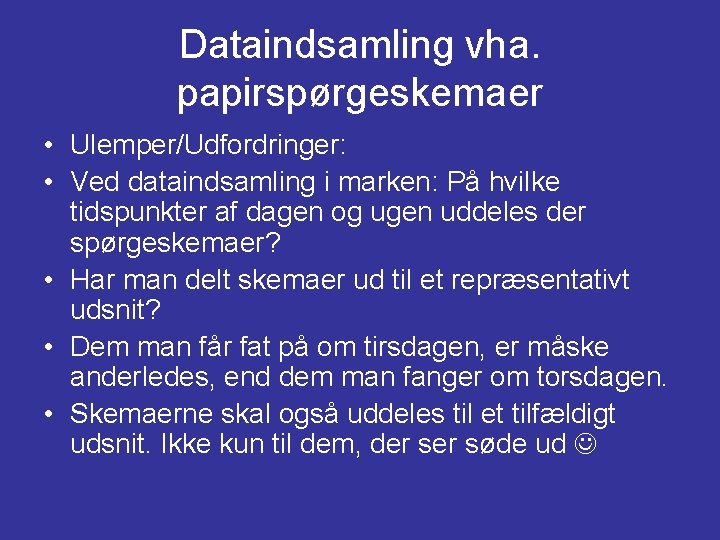 Dataindsamling vha. papirspørgeskemaer

• Ulemper/Udfordringer:
• Ved dataindsamling i marken: På hvilke tidspunkter af dagen og ugen uddeles der spørgeskemaer?
• Har man delt skemaer ud til et repræsentativt udsnit?
• Dem man får fat på om tirsdagen, er måske anderledes, end dem man fanger om torsdagen.
• Skemaerne skal også uddeles til et tilfældigt udsnit. Ikke kun til dem, der ser søde ud ☺